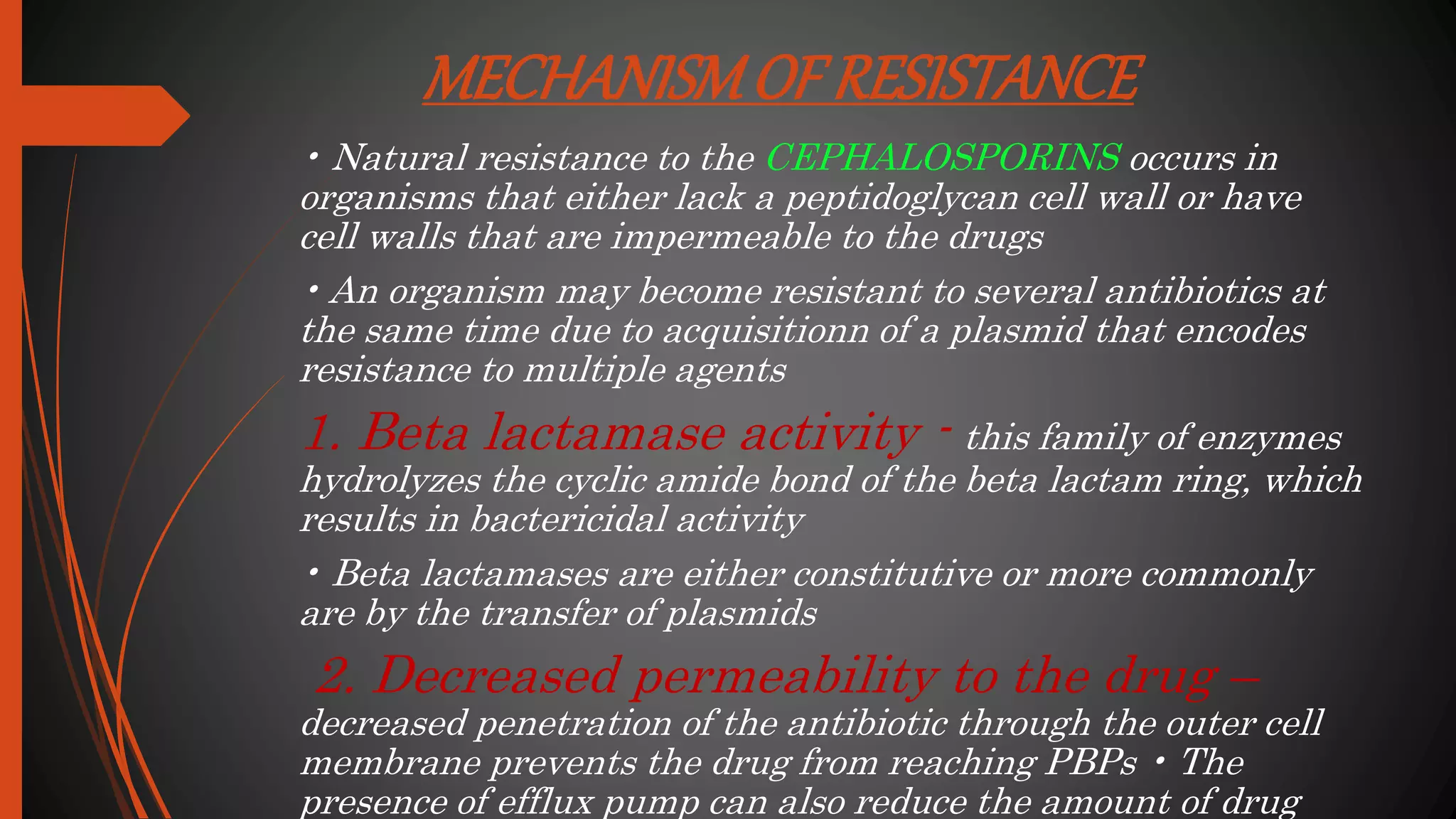 MECHANISM OF RESISTANCE

• Natural resistance to the CEPHALOSPORINS occurs in organisms that either lack a peptidoglycan cell wall or have cell walls that are impermeable to the drugs

• An organism may become resistant to several antibiotics at the same time due to acquisitionn of a plasmid that encodes resistance to multiple agents

1. Beta lactamase activity - this family of enzymes hydrolyzes the cyclic amide bond of the beta lactam ring, which results in bactericidal activity

• Beta lactamases are either constitutive or more commonly are by the transfer of plasmids

2. Decreased permeability to the drug – decreased penetration of the antibiotic through the outer cell membrane prevents the drug from reaching PBPs • The presence of efflux pump can also reduce the amount of drug